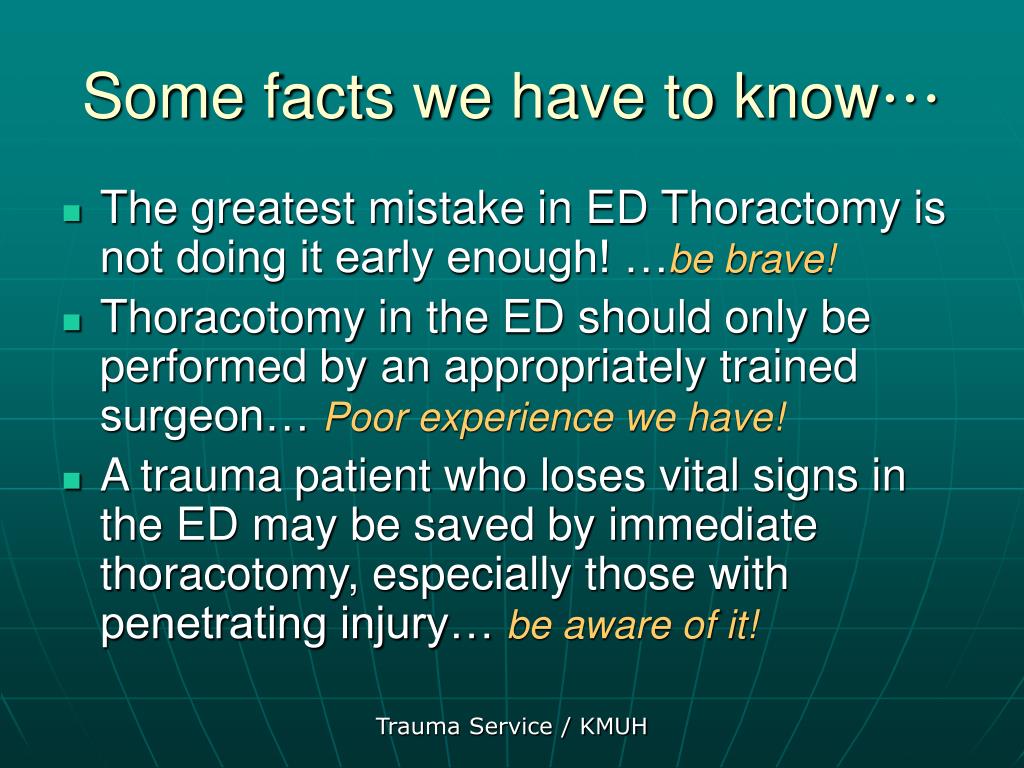 Some facts we have to know…

- The greatest mistake in ED Thoractomy is not doing it early enough! …be brave!
- Thoracotomy in the ED should only be performed by an appropriately trained surgeon… Poor experience we have!
- A trauma patient who loses vital signs in the ED may be saved by immediate thoracotomy, especially those with penetrating injury… be aware of it!

Trauma Service / KMUH